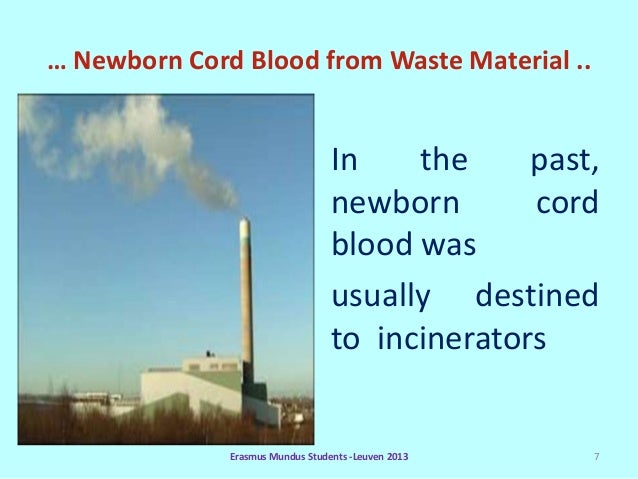 … Newborn Cord Blood from Waste Material ..

In the past, newborn cord blood was

usually destined to incinerators

Erasmus Mundus Students -Leuven 2013

7